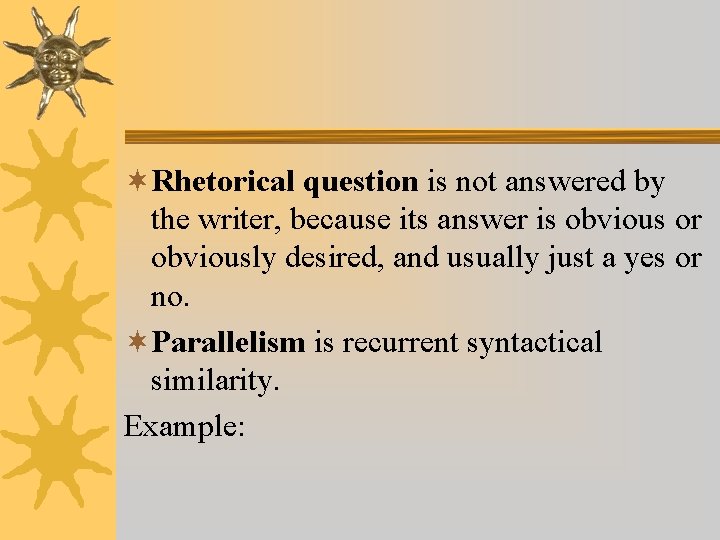 Rhetorical question is not answered by the writer, because its answer is obvious or obviously desired, and usually just a yes or no.

Parallelism is recurrent syntactical similarity.

Example: